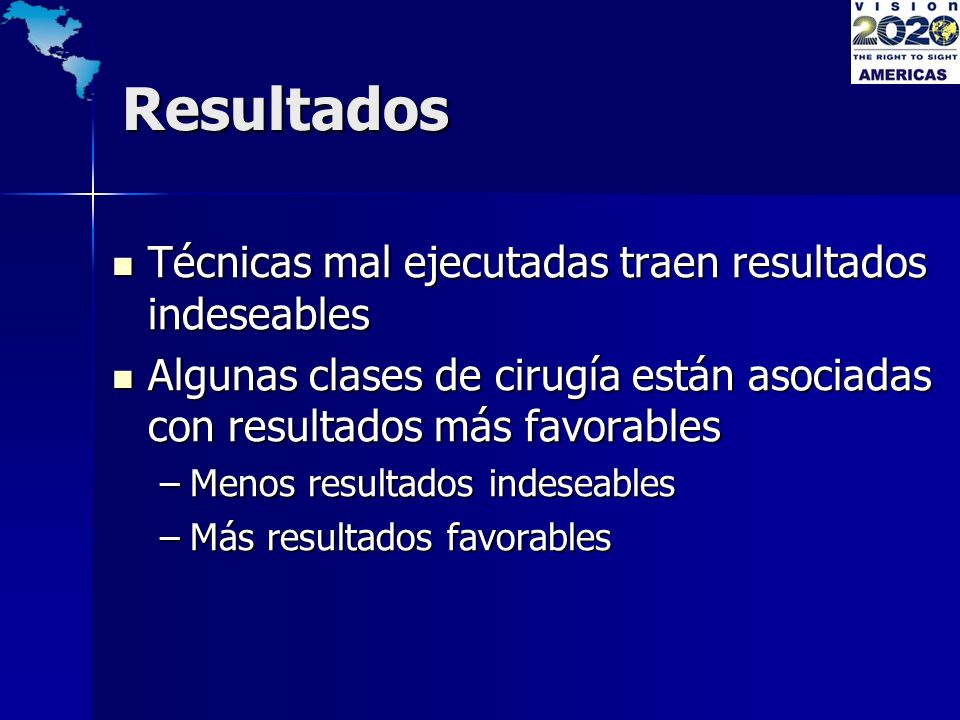 VISION 2020
THE RIGHT TO SIGHT
AMERICAS

Resultados

- Técnicas mal ejecutadas traen resultados indeseables
- Algunas clases de cirugía están asociadas con resultados más favorables
  – Menos resultados indeseables
  – Más resultados favorables